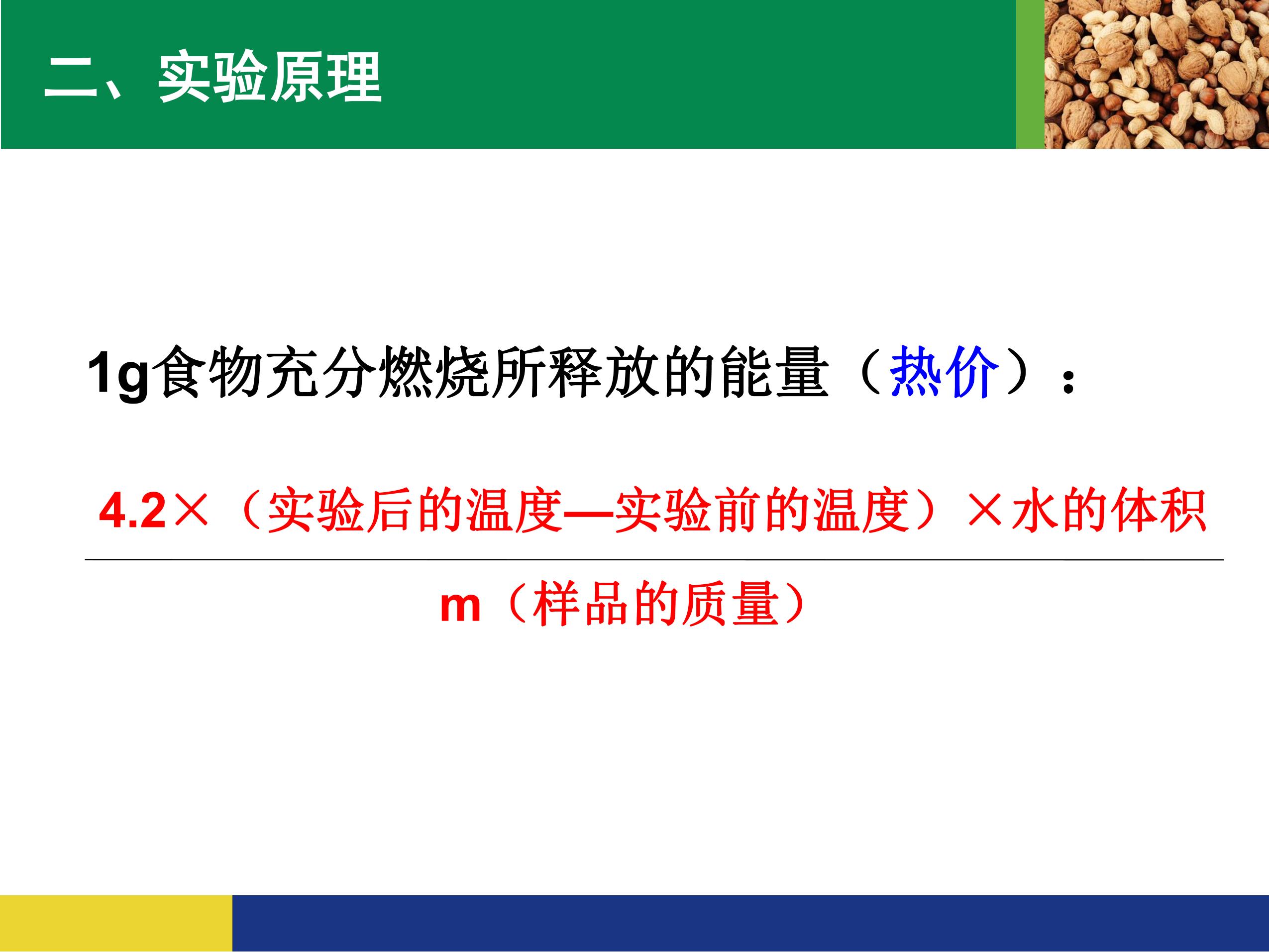 二、实验原理

1g食物充分燃烧所释放的能量（热价）：

$\frac{4.2\times（实验后的温度—实验前的温度）\times水的体积}{m（样品的质量）}$